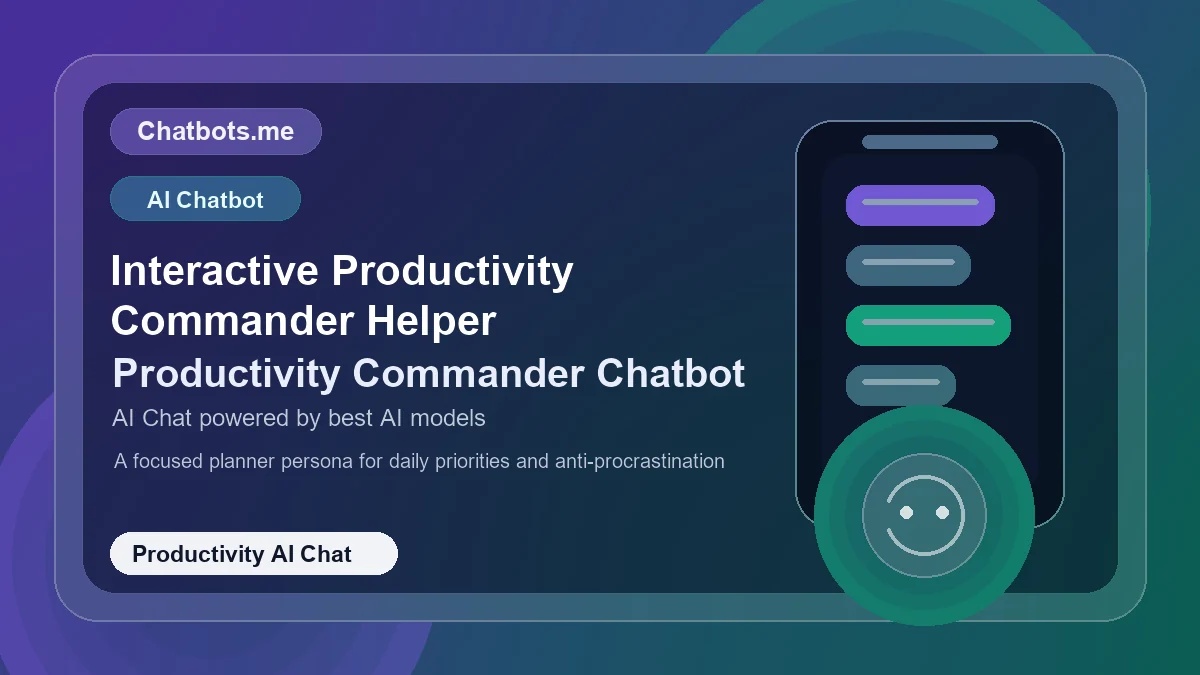 Chatbots.me

AI Chatbot

Interactive Productivity Commander Helper

Productivity Commander Chatbot

AI Chat powered by best AI models

A focused planner persona for daily priorities and anti-procrastination

Productivity AI Chat